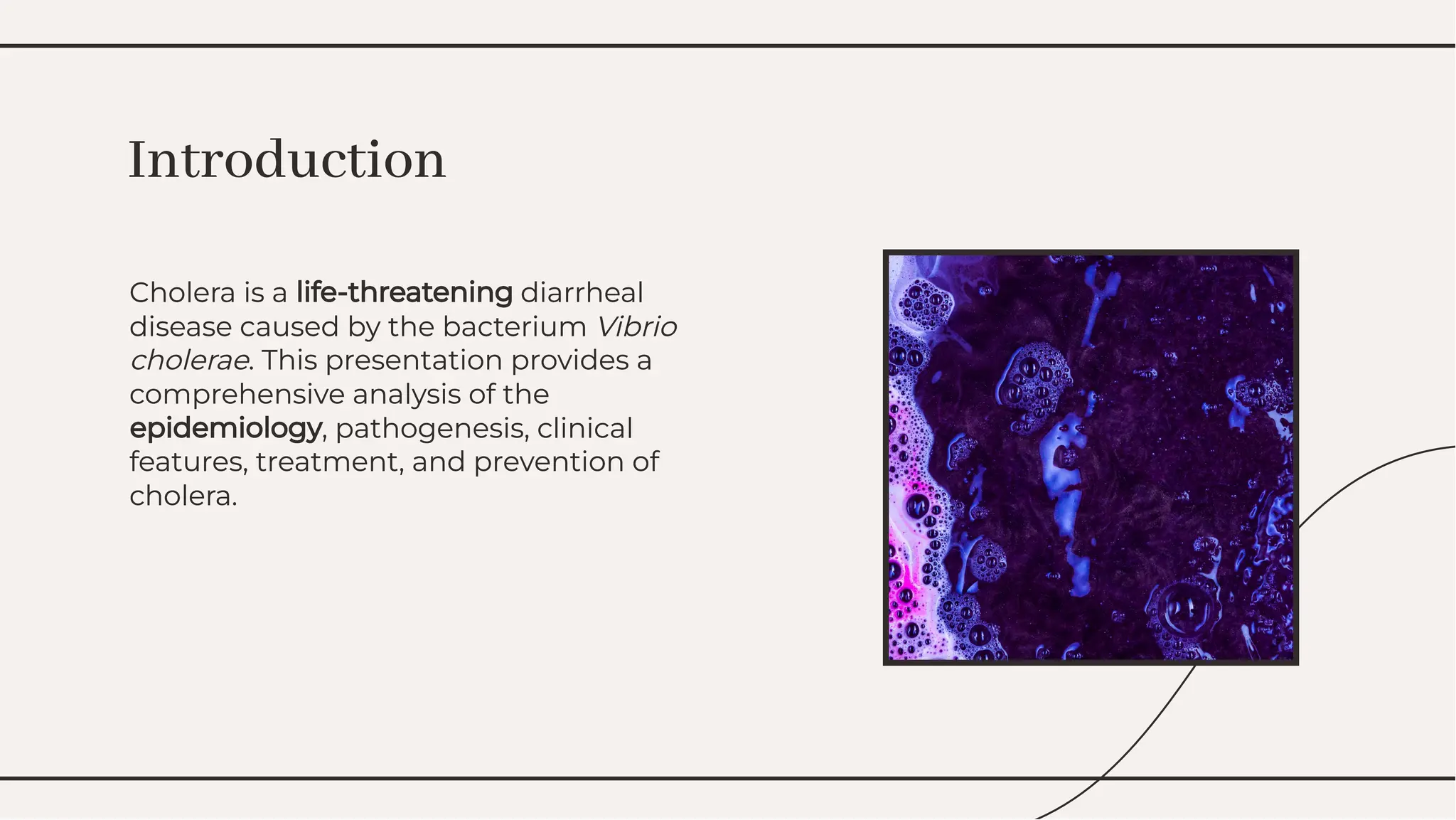 Introduction

Cholera is a life-threatening diarrheal disease caused by the bacterium Vibrio cholerae. This presentation provides a comprehensive analysis of the epidemiology, pathogenesis, clinical features, treatment, and prevention of cholera.